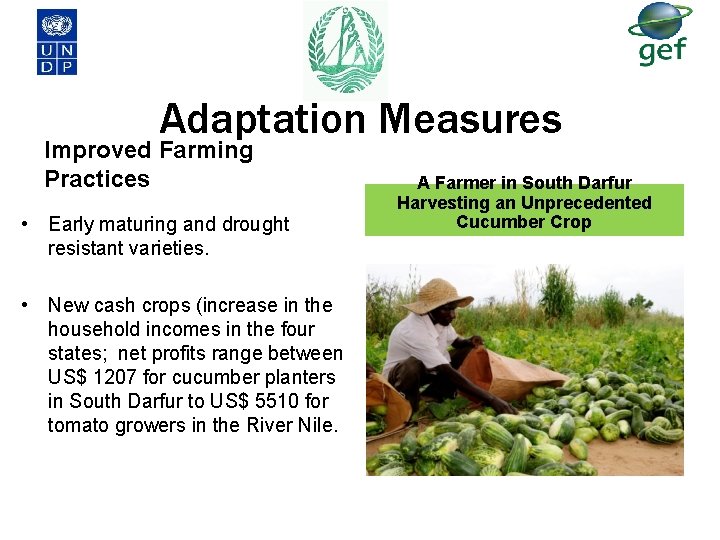 U N
D P

gef

Adaptation Measures

Improved Farming Practices

• Early maturing and drought resistant varieties.

• New cash crops (increase in the household incomes in the four states; net profits range between US$ 1207 for cucumber planters in South Darfur to US$ 5510 for tomato growers in the River Nile.

A Farmer in South Darfur Harvesting an Unprecedented Cucumber Crop